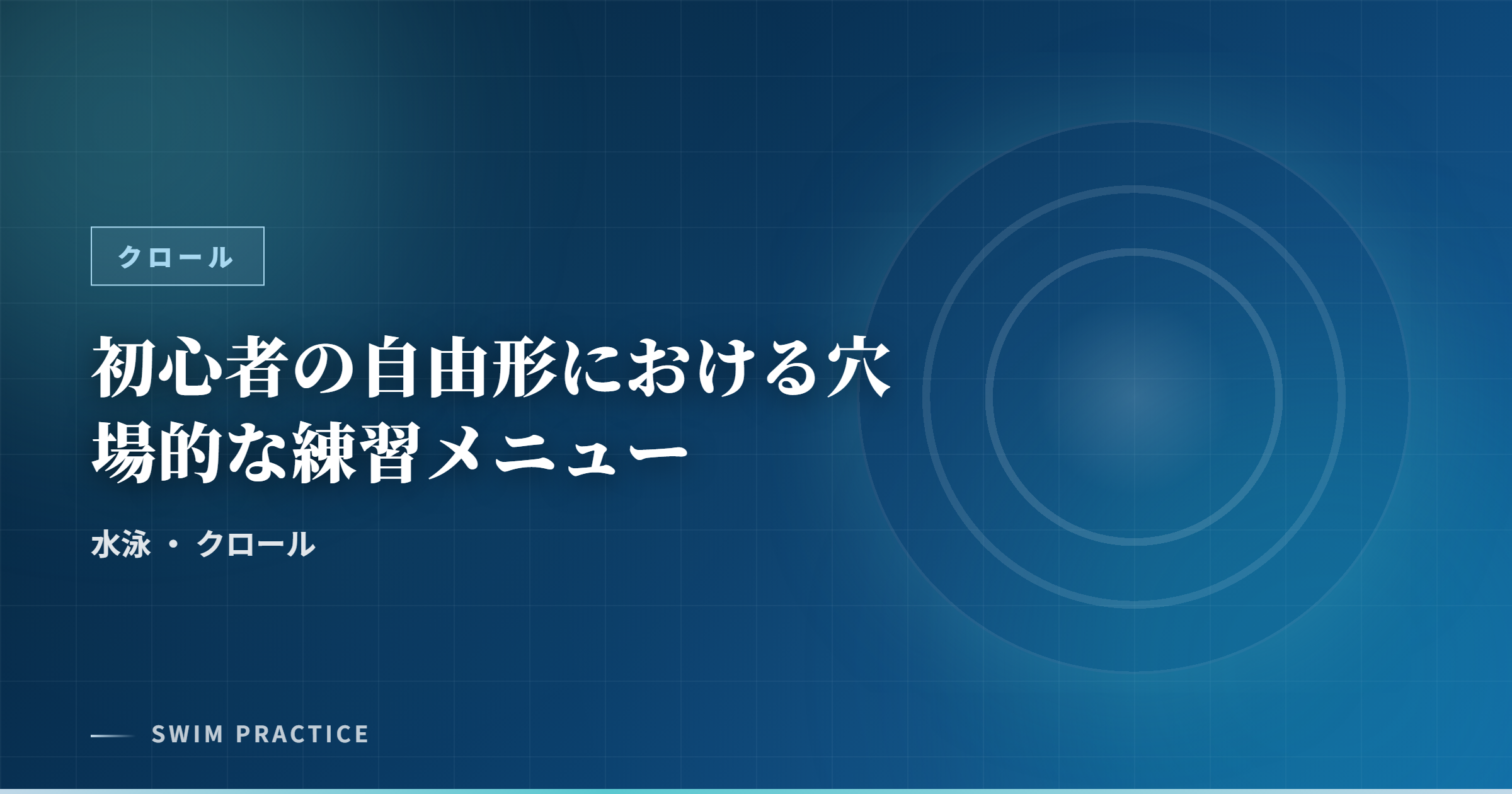 クロール

初心者の自由形における穴場的な練習メニュー

水泳 ・ クロール

SWIM PRACTICE